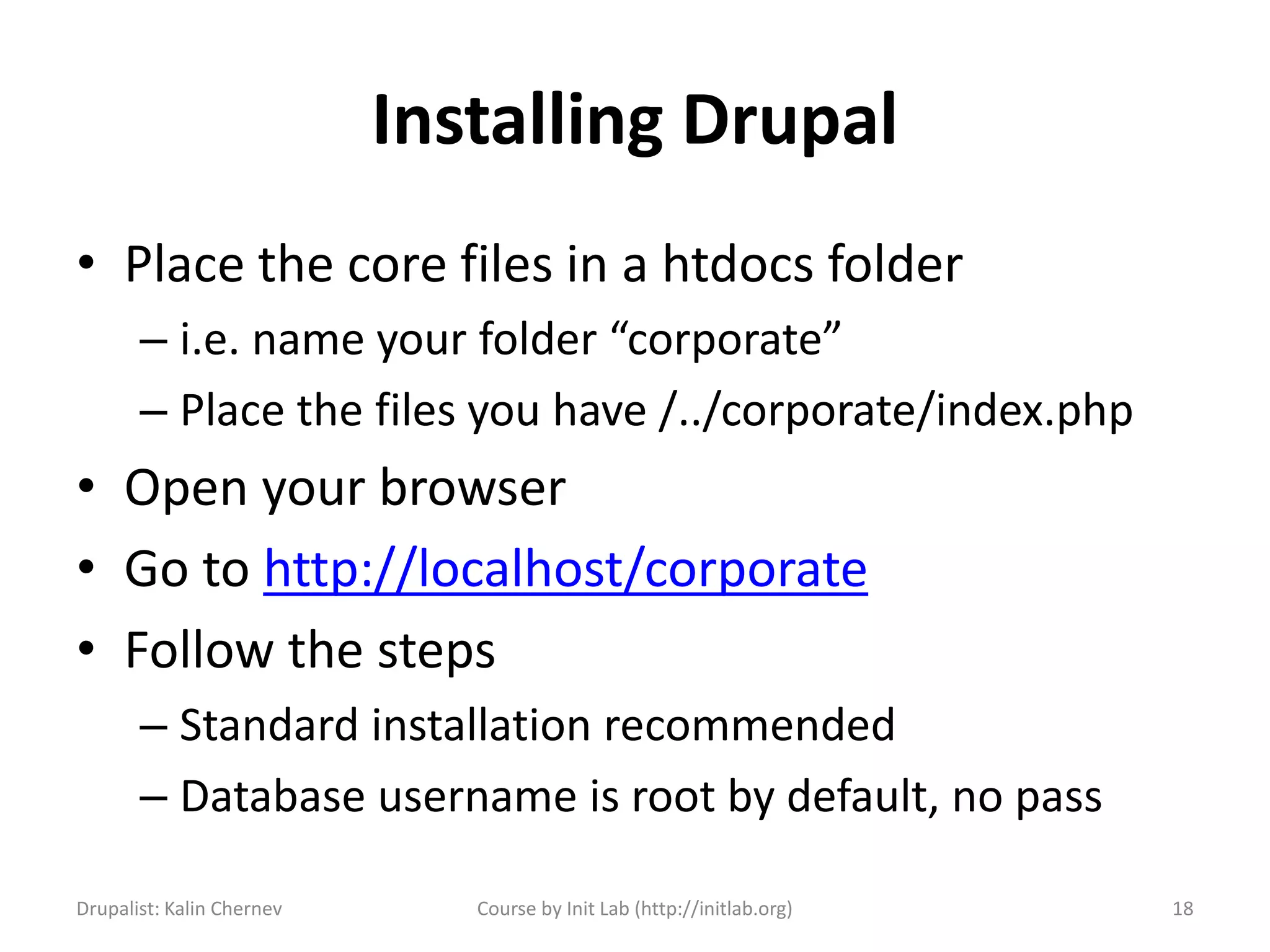 Installing Drupal

• Place the core files in a htdocs folder
– i.e. name your folder “corporate”
– Place the files you have /../corporate/index.php
• Open your browser
• Go to http://localhost/corporate
• Follow the steps
– Standard installation recommended
– Database username is root by default, no pass

Drupalist: Kalin Chernev Course by Init Lab (http://initlab.org) 18